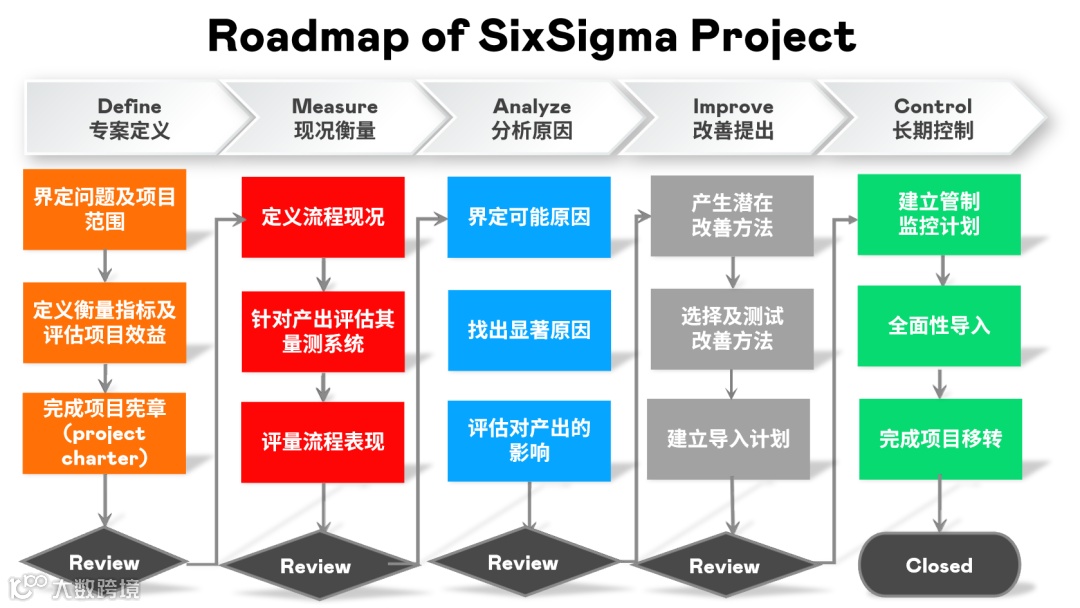 Roadmap of SixSigma Project

Define
专案定义

Measure
现况衡量

Analyze
分析原因

Improve
改善提出

Control
长期控制

界定问题及项目范围

定义衡量指标及评估项目效益

完成项目宪章（project charter）

Review

定义流程现况

针对产出评估其量测系统

评量流程表现

Review

界定可能原因

找出显著原因

评估对产出的影响

Review

产生潜在改善方法

选择及测试改善方法

建立导入计划

Review

建立管制监控计划

全面性导入

完成项目移转

Closed

大数跨境